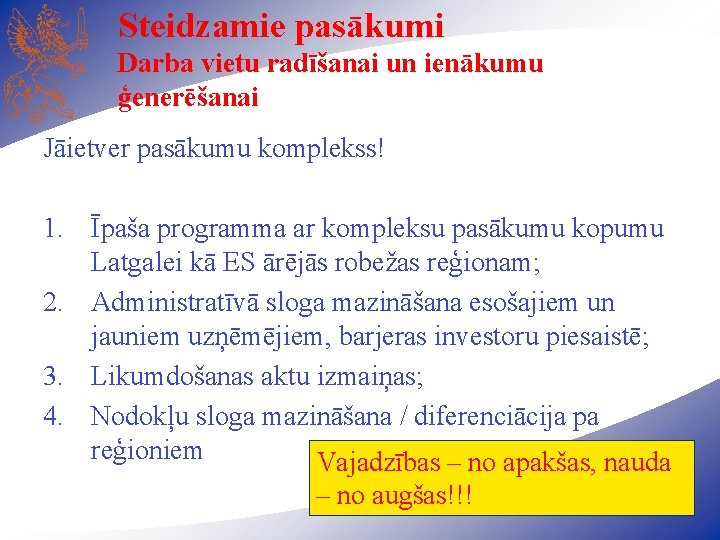 Steidzamie pasākumi
Darba vietu radīšanai un ienākumu ģenerēšanai

Jāietver pasākumu komplekss!

1. Īpaša programma ar kompleksu pasākumu kopumu Latgalei kā ES ārējās robežas reģionam;
2. Administratīvā sloga mazināšana esošajiem un jauniem uzņēmējiem, barjeras investoru piesaistē;
3. Likumdošanas aktu izmaiņas;
4. Nodokļu sloga mazināšana / diferenciācija pa reģioniem

Vajadzības – no apakšas, nauda – no augšas!!!